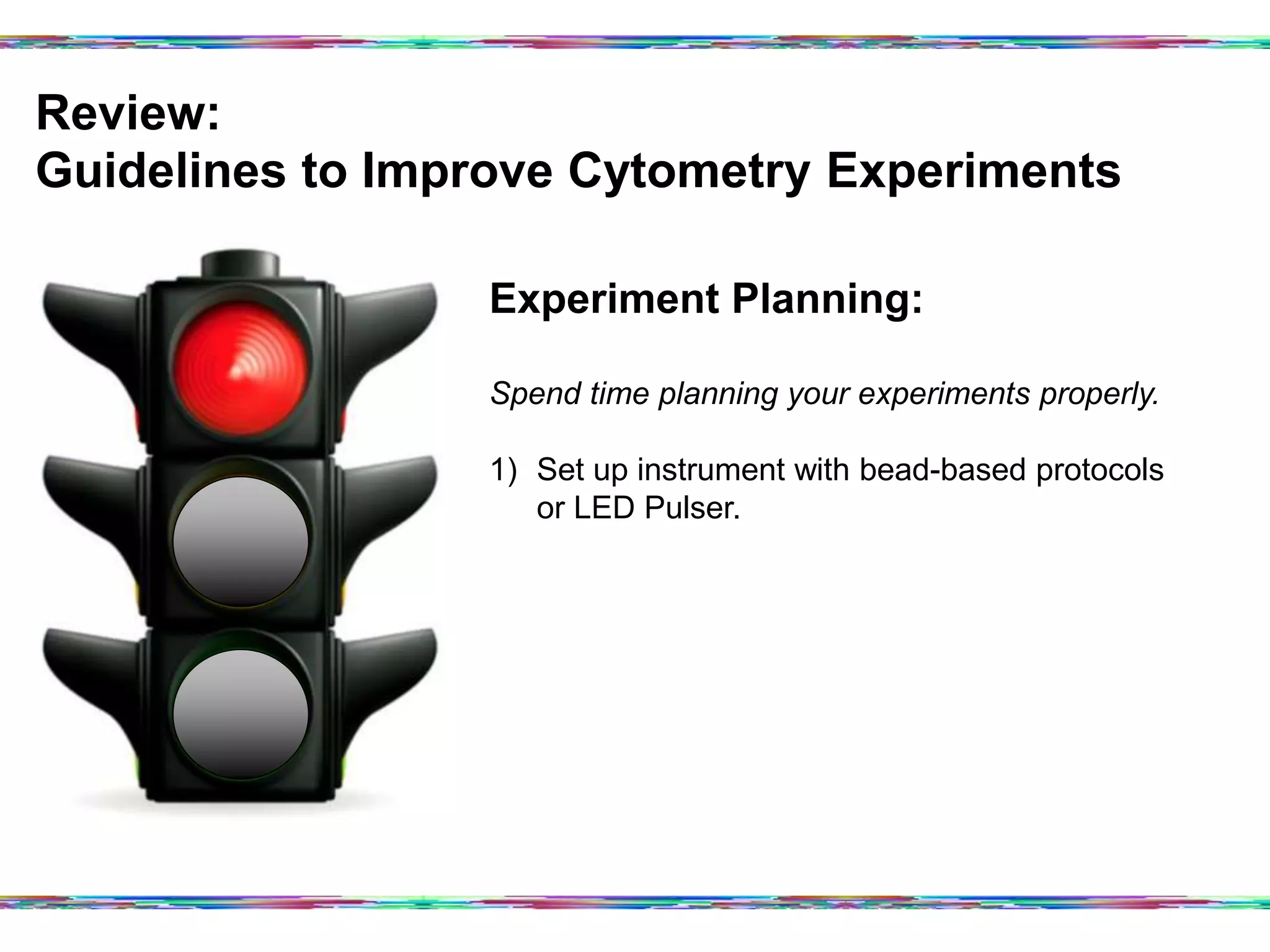 Review:
Guidelines to Improve Cytometry Experiments

Experiment Planning:

Spend time planning your experiments properly.

1) Set up instrument with bead-based protocols or LED Pulser.